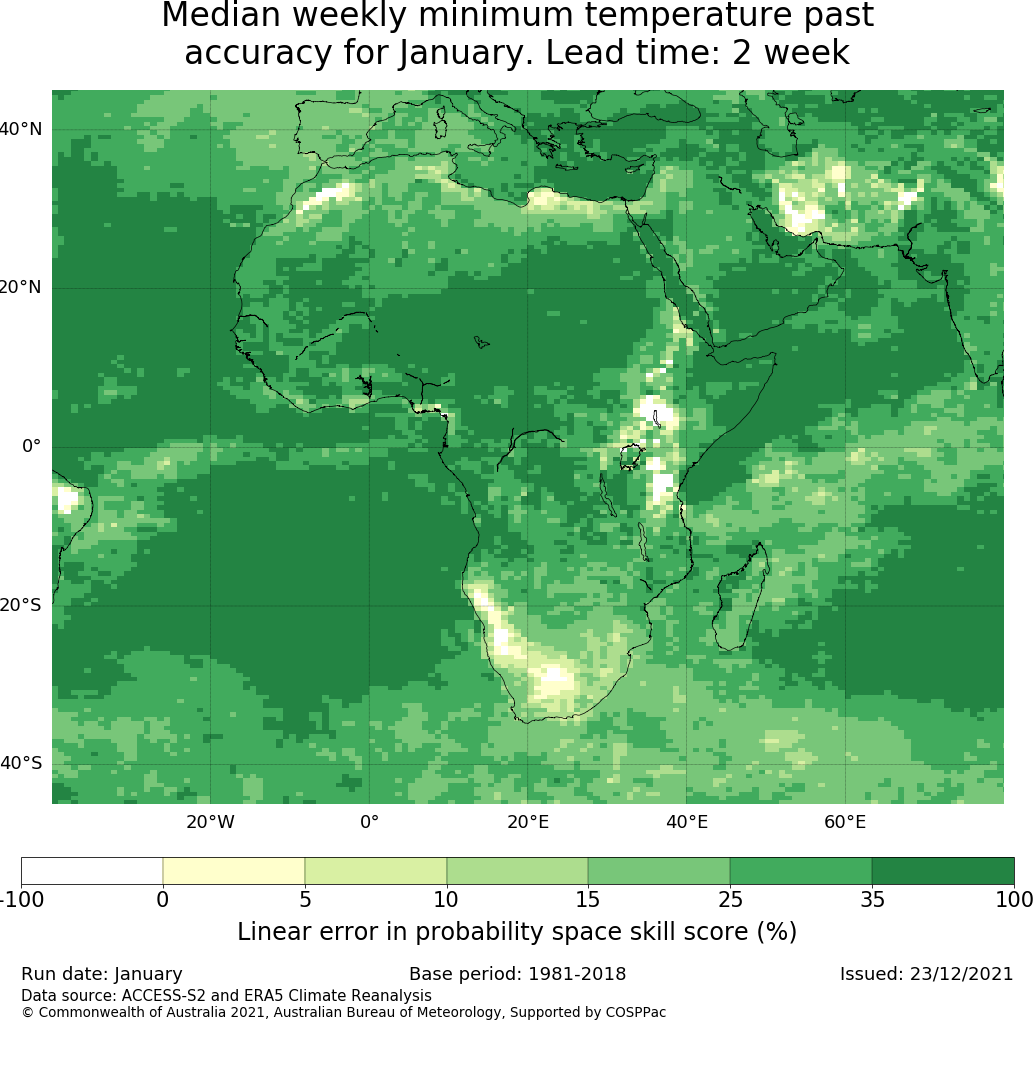 Median weekly minimum temperature past accuracy for January. Lead time: 2 week

40°N
20°N
0°
20°S
40°S

20°W
0°
20°E
40°E
60°E

-100
0
5
10
15
25
35
100

Linear error in probability space skill score (%)

Run date: January
Base period: 1981-2018
Issued: 23/12/2021
Data source: ACCESS-S2 and ERA5 Climate Reanalysis
© Commonwealth of Australia 2021, Australian Bureau of Meteorology, Supported by COSPPac